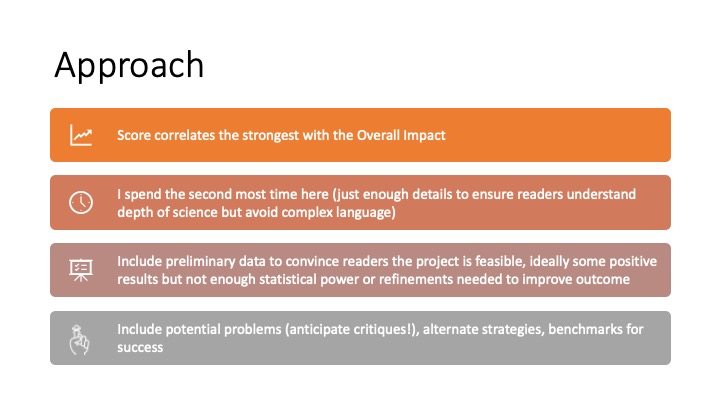 Approach

Score correlates the strongest with the Overall Impact

I spend the second most time here (just enough details to ensure readers understand depth of science but avoid complex language)

Include preliminary data to convince readers the project is feasible, ideally some positive results but not enough statistical power or refinements needed to improve outcome

Include potential problems (anticipate critiques!), alternate strategies, benchmarks for success